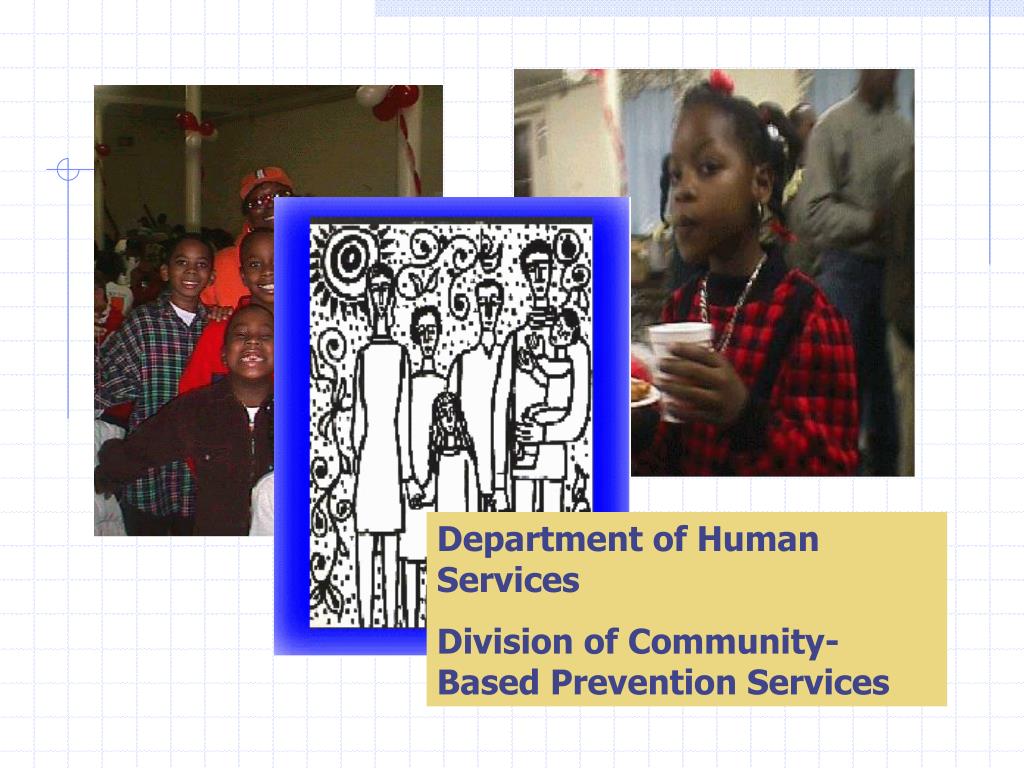 Department of Human Services

Division of Community-Based Prevention Services